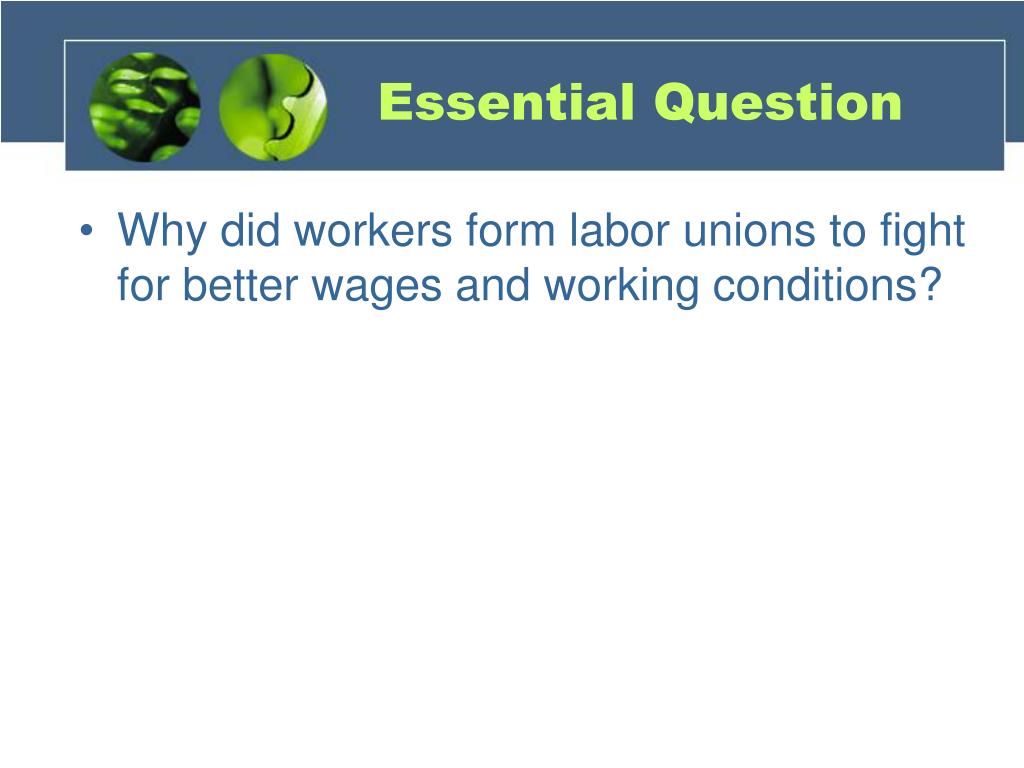 Essential Question

• Why did workers form labor unions to fight for better wages and working conditions?